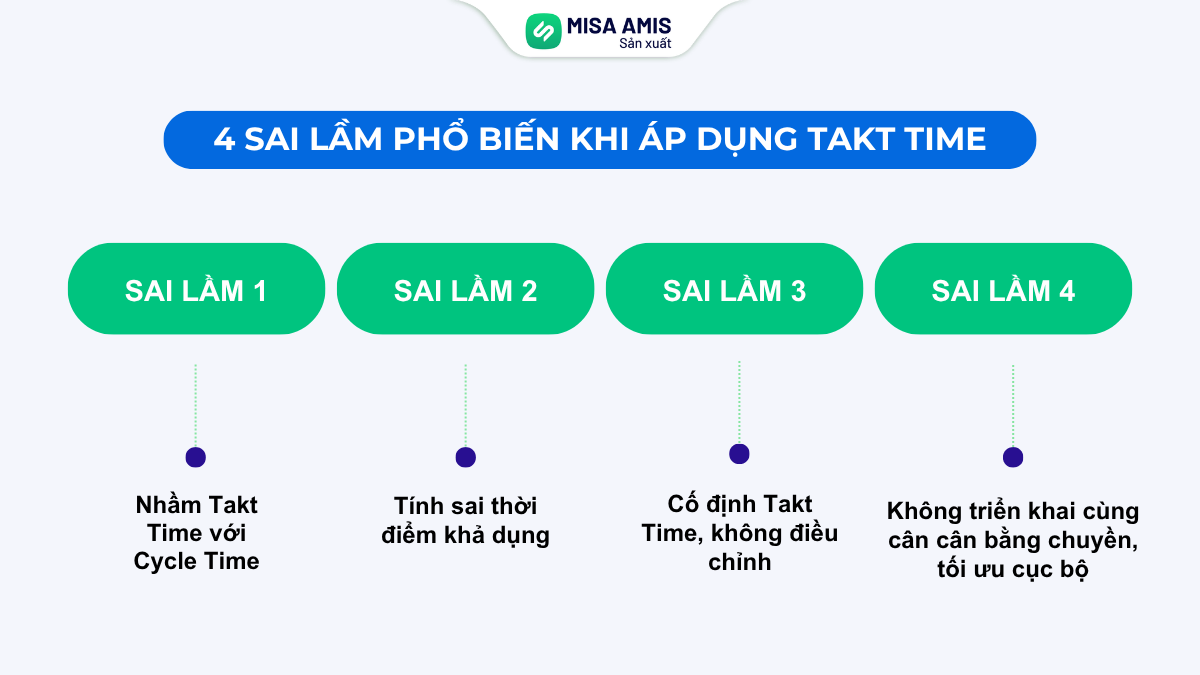 MISA AMIS
Sản xuất

4 SAI LẦM PHỔ BIẾN KHI ÁP DỤNG TAKT TIME

SAI LẦM 1

SAI LẦM 2

SAI LẦM 3

SAI LẦM 4

Nhầm Takt Time với Cycle Time

Tính sai thời điểm khả dụng

Cố định Takt Time, không điều chỉnh

Không triển khai cùng cân cân bằng chuyền, tối ưu cục bộ